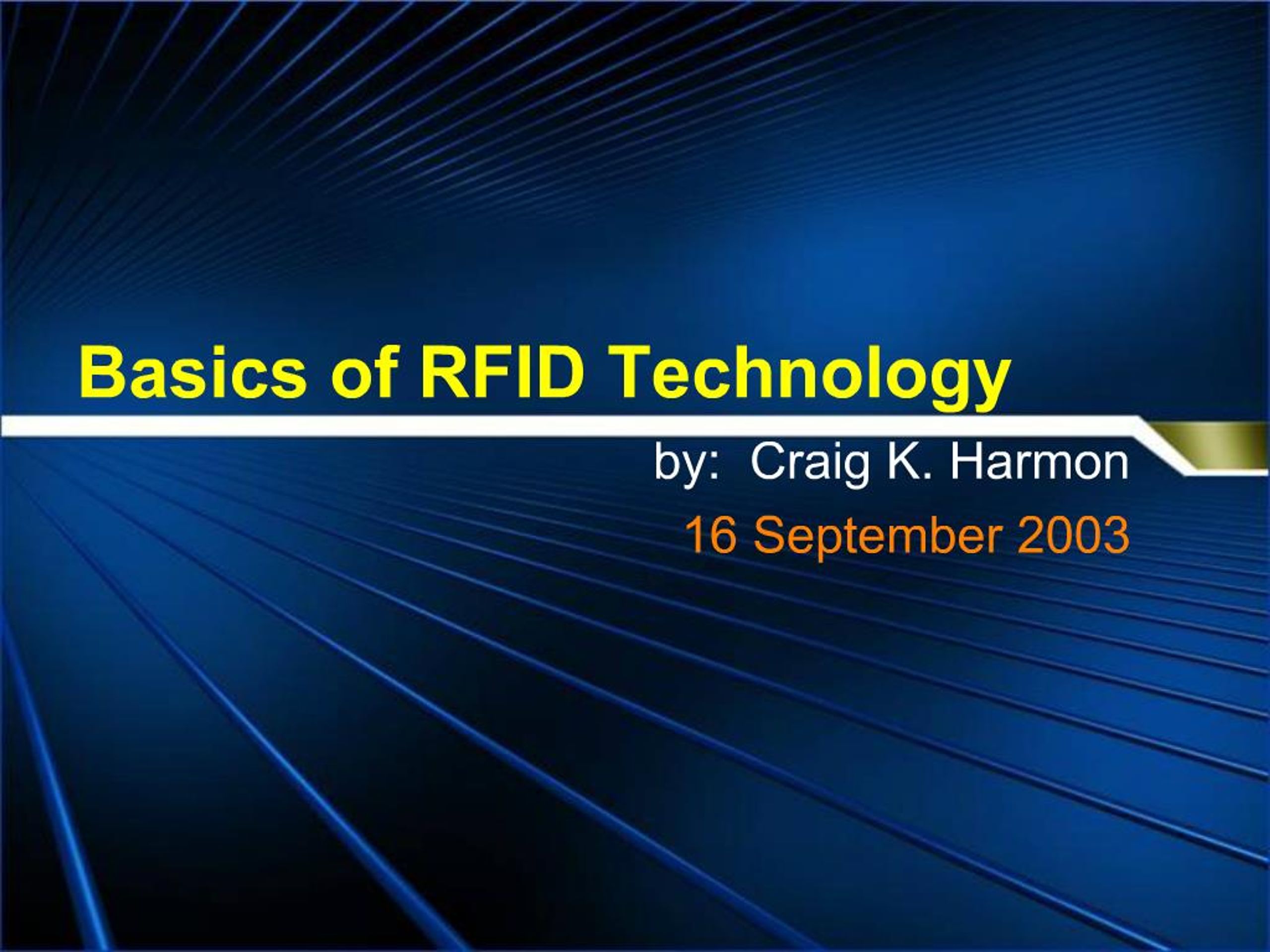 Basics of RFID Technology

by: Craig K. Harmon

16 September 2003